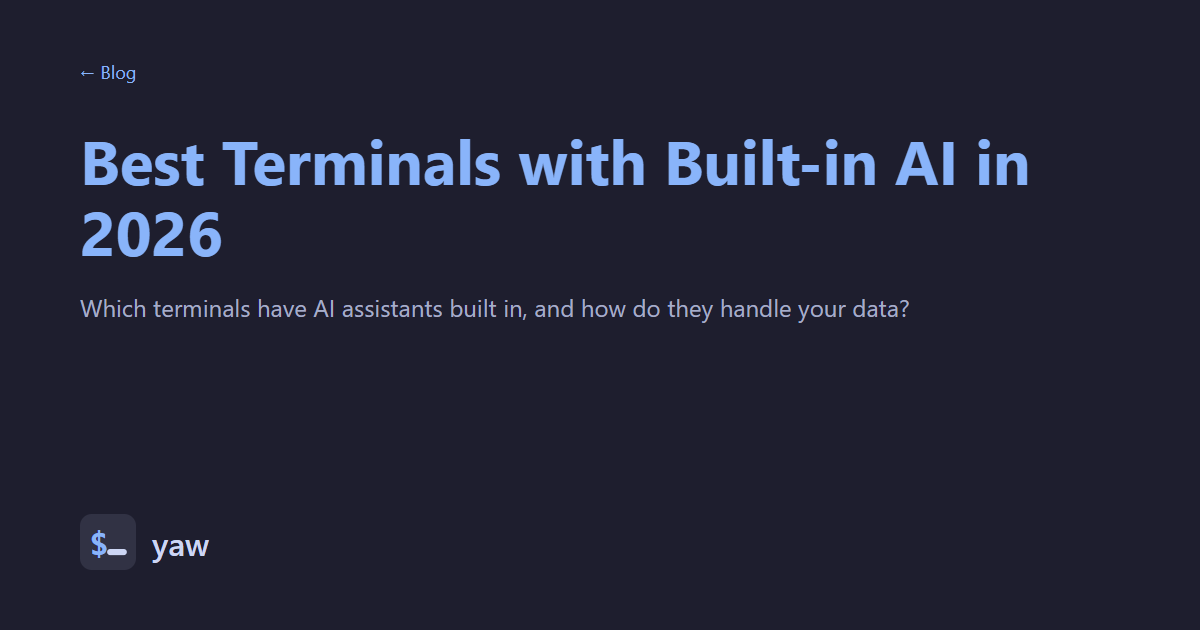 ← Blog

Best Terminals with Built-in AI in 2026

Which terminals have AI assistants built in, and how do they handle your data?

$_ yaw